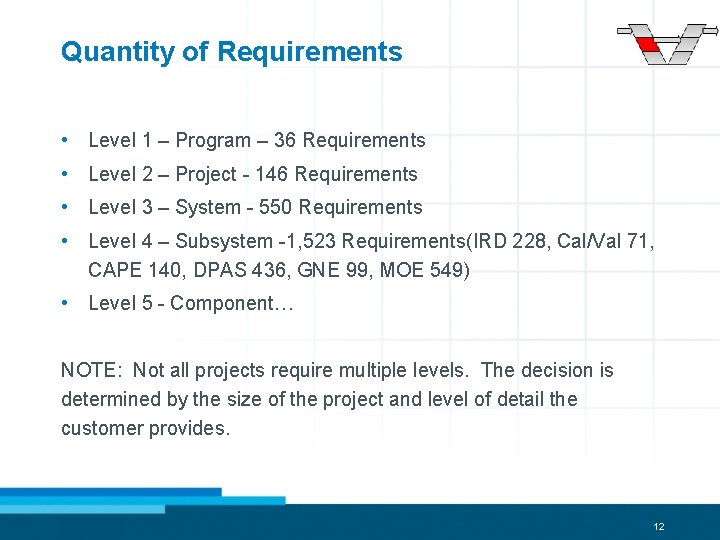 Quantity of Requirements

• Level 1 – Program – 36 Requirements
• Level 2 – Project - 146 Requirements
• Level 3 – System - 550 Requirements
• Level 4 – Subsystem -1,523 Requirements(IRD 228, Cal/Val 71, CAPE 140, DPAS 436, GNE 99, MOE 549)
• Level 5 - Component…

NOTE: Not all projects require multiple levels. The decision is determined by the size of the project and level of detail the customer provides.

12